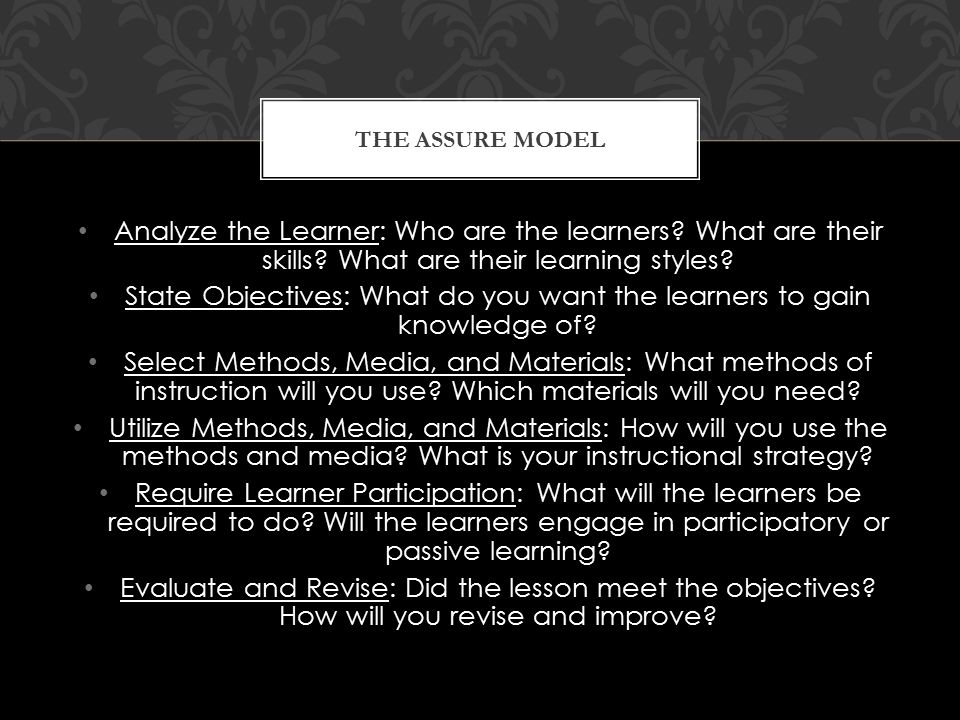 THE ASSURE MODEL

• Analyze the Learner: Who are the learners? What are their skills? What are their learning styles?
• State Objectives: What do you want the learners to gain knowledge of?
• Select Methods, Media, and Materials: What methods of instruction will you use? Which materials will you need?
• Utilize Methods, Media, and Materials: How will you use the methods and media? What is your instructional strategy?
• Require Learner Participation: What will the learners be required to do? Will the learners engage in participatory or passive learning?
• Evaluate and Revise: Did the lesson meet the objectives? How will you revise and improve?